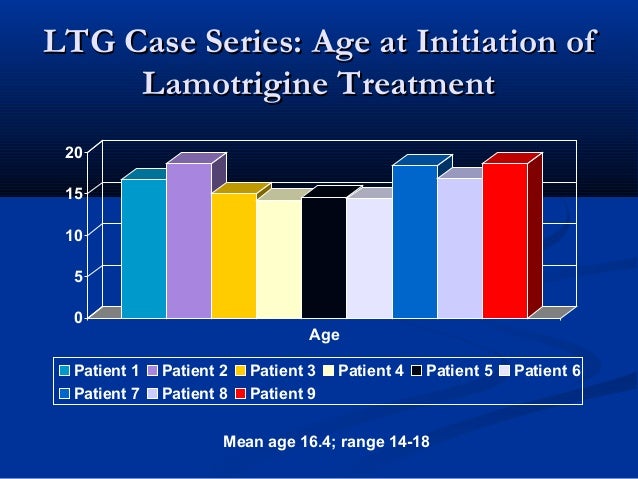 LTG Case Series: Age at Initiation of Lamotrigine Treatment

20
15
10
5
0

Age

Patient 1 Patient 2 Patient 3 Patient 4 Patient 5 Patient 6 Patient 7 Patient 8 Patient 9

Mean age 16.4; range 14-18